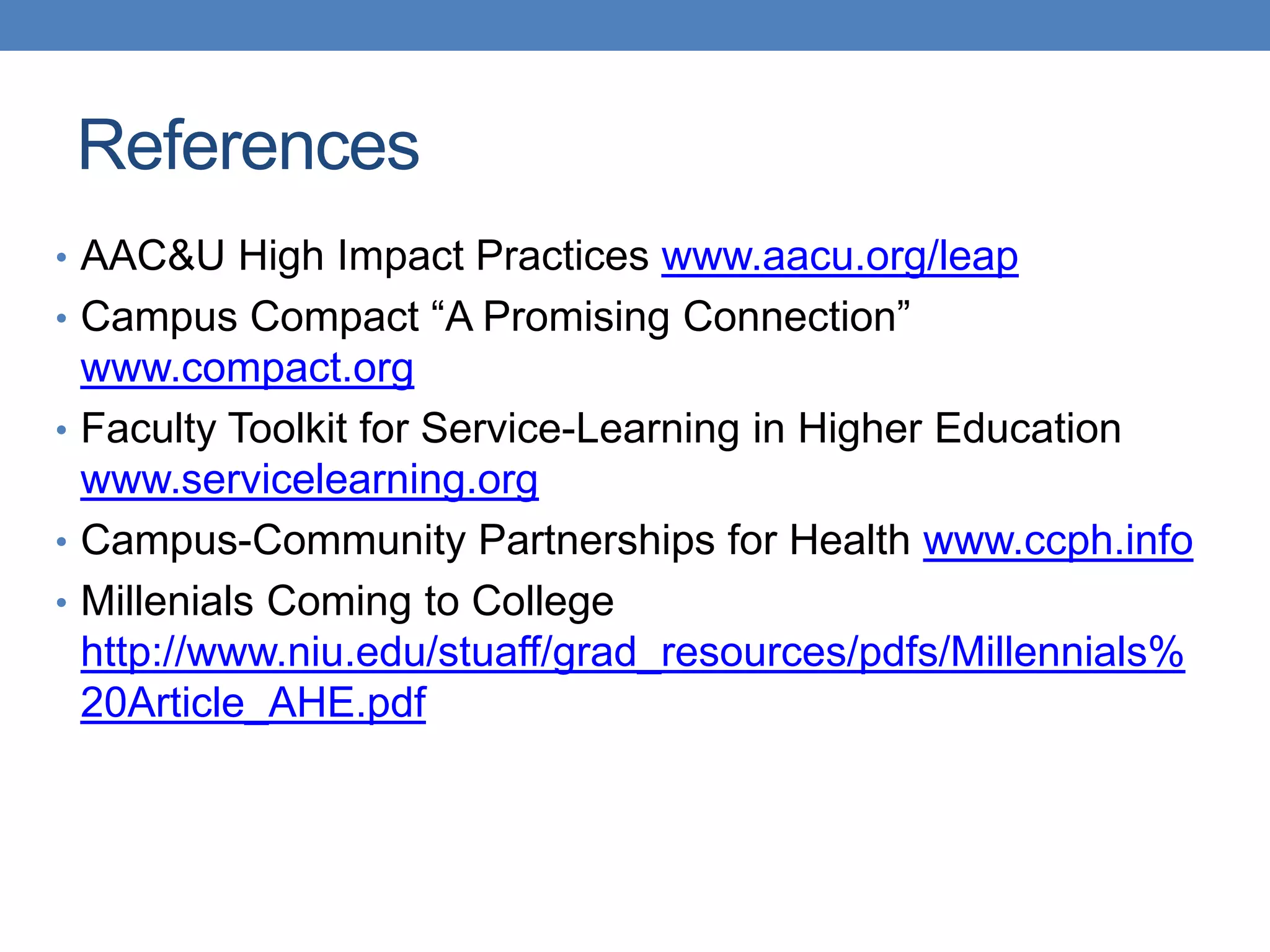 References

• AAC&U High Impact Practices www.aacu.org/leap
• Campus Compact “A Promising Connection” www.compact.org
• Faculty Toolkit for Service-Learning in Higher Education www.servicelearning.org
• Campus-Community Partnerships for Health www.ccph.info
• Millenials Coming to College http://www.niu.edu/stuaff/grad_resources/pdfs/Millennials%20Article_AHE.pdf